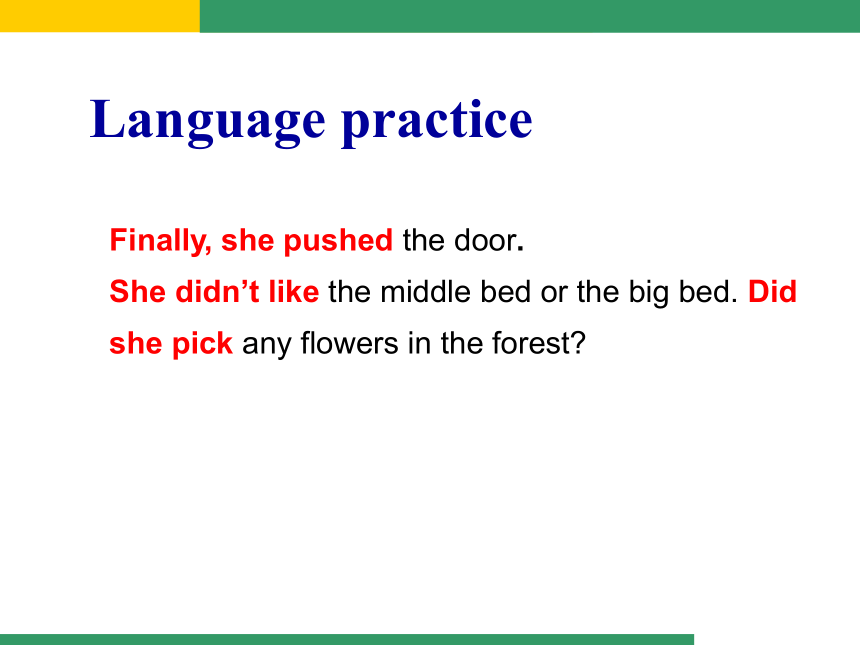 Language practice

Finally, she pushed the door.

She didn’t like the middle bed or the big bed. Did she pick any flowers in the forest?